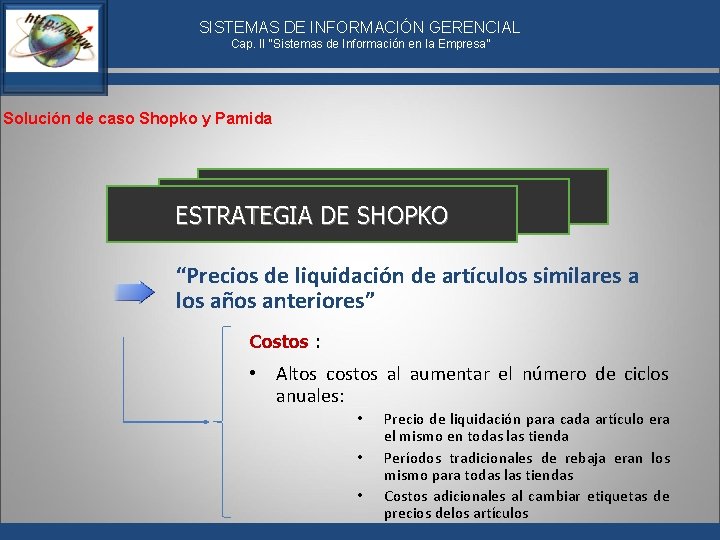 http://www

SISTEMAS DE INFORMACIÓN GERENCIAL
Cap. II "Sistemas de Información en la Empresa"

Solución de caso Shopko y Pamida

ESTRATEGIA DE SHOPKO

“Precios de liquidación de artículos similares a los años anteriores”

Costos :

• Altos costos al aumentar el número de ciclos anuales:

• Precio de liquidación para cada artículo era el mismo en todas las tienda
• Períodos tradicionales de rebaja eran los mismo para todas las tiendas
• Costos adicionales al cambiar etiquetas de precios delos artículos